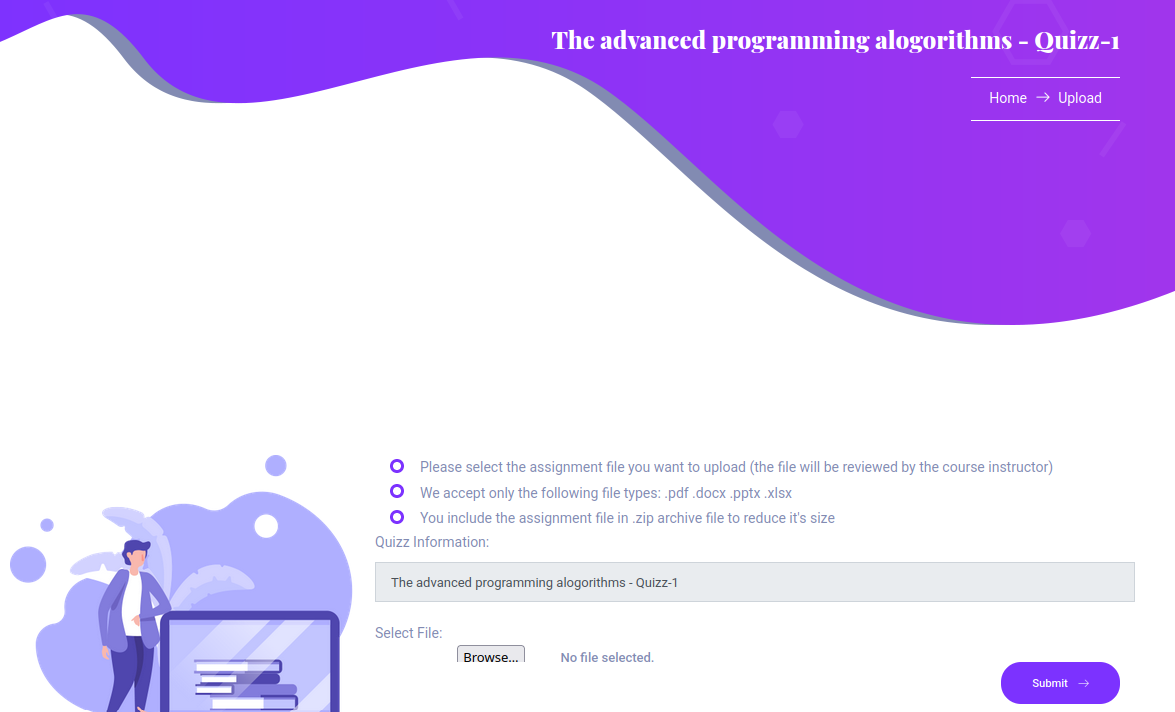 The advanced programming alogorithms - Quizz-1

Home → Upload

Please select the assignment file you want to upload (the file will be reviewed by the course instructor)

We accept only the following file types: .pdf .docx .pptx .xlsx

You include the assignment file in .zip archive file to reduce it's size

Quizz Information:

The advanced programming alogorithms - Quizz-1

Select File:

Browse... No file selected.

Submit →